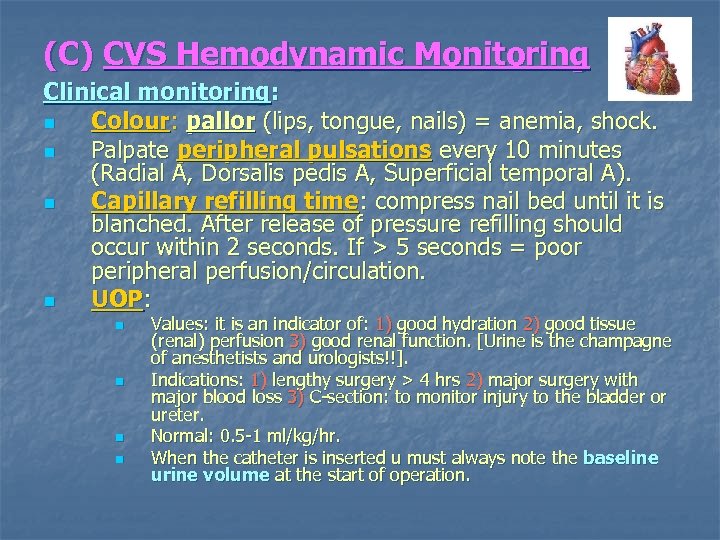 (C) CVS Hemodynamic Monitoring

Clinical monitoring:

- Colour: pallor (lips, tongue, nails) = anemia, shock.
- Palpate peripheral pulsations every 10 minutes (Radial A, Dorsalis pedis A, Superficial temporal A).
- Capillary refilling time: compress nail bed until it is blanched. After release of pressure refilling should occur within 2 seconds. If > 5 seconds = poor peripheral perfusion/circulation.
- UOP:
  - Values: it is an indicator of: 1) good hydration 2) good tissue (renal) perfusion 3) good renal function. [Urine is the champagne of anesthetists and urologists!!].
  - Indications: 1) lengthy surgery > 4 hrs 2) major surgery with major blood loss 3) C-section: to monitor injury to the bladder or ureter.
  - Normal: 0.5-1 ml/kg/hr.
  - When the catheter is inserted u must always note the baseline urine volume at the start of operation.